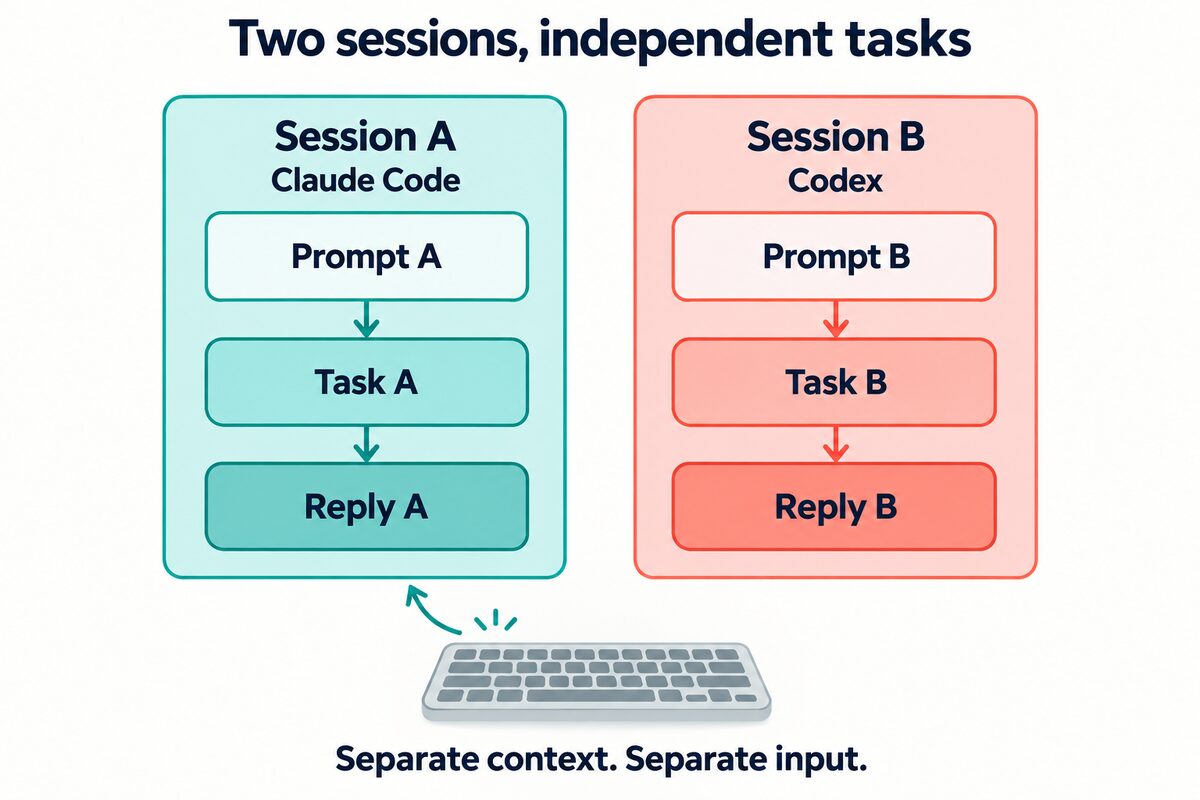 Two sessions, independent tasks

Session A
Claude Code

Prompt A

Task A

Reply A

Session B
Codex

Prompt B

Task B

Reply B

Separate context. Separate input.